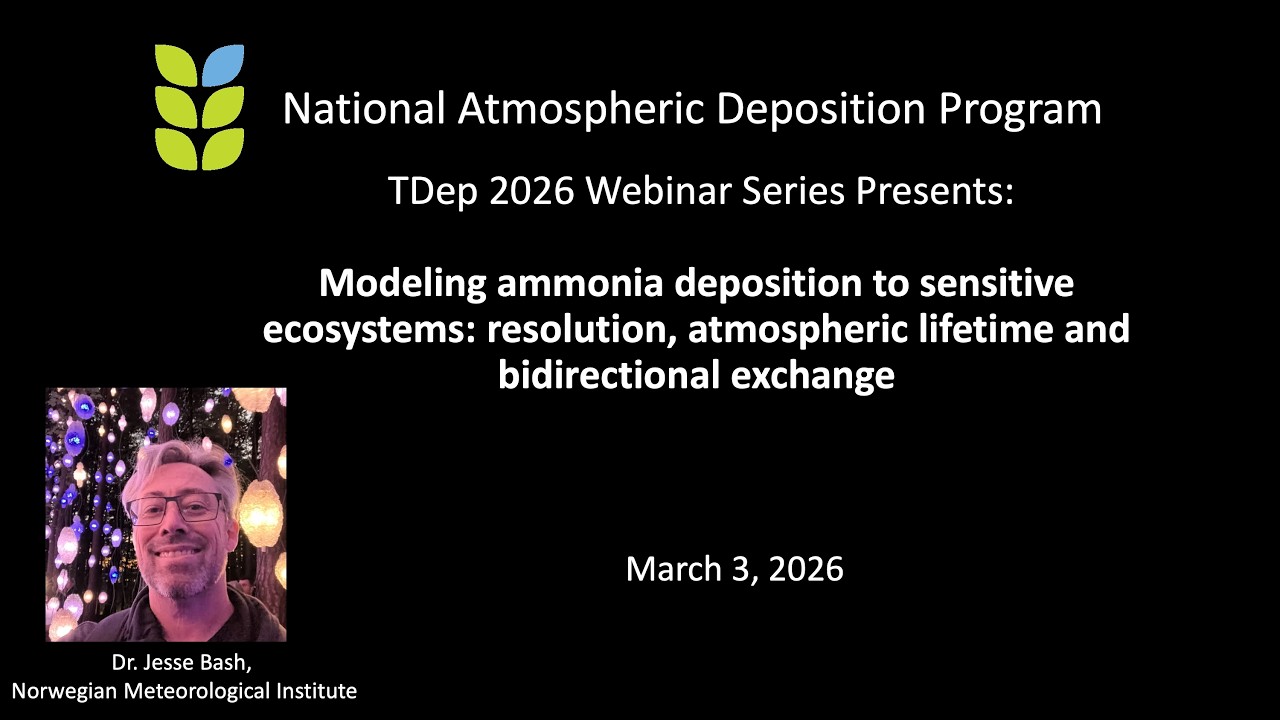 National Atmospheric Deposition Program

TDep 2026 Webinar Series Presents:

Modeling ammonia deposition to sensitive ecosystems: resolution, atmospheric lifetime and bidirectional exchange

March 3, 2026

Dr. Jesse Bash, Norwegian Meteorological Institute